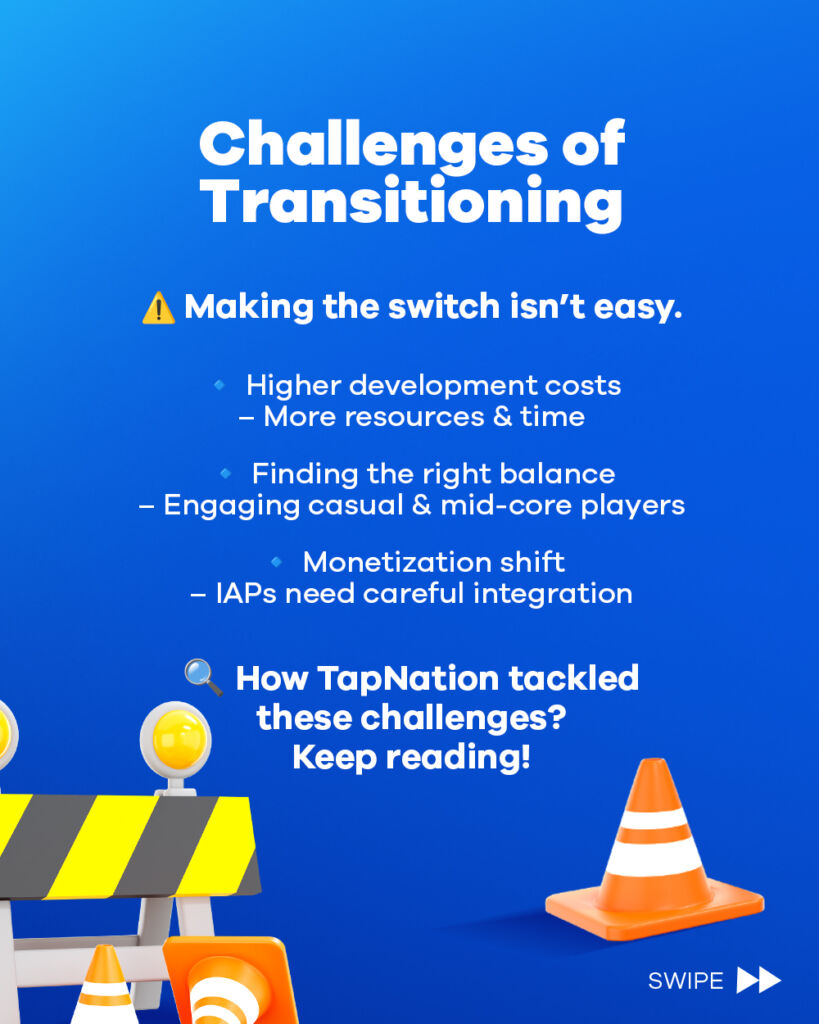 Challenges of Transitioning

⚠️ Making the switch isn't easy.

🔹 Higher development costs
– More resources & time

🔹 Finding the right balance
– Engaging casual & mid-core players

🔹 Monetization shift
– IAPs need careful integration

🔍 How TapNation tackled these challenges? Keep reading!

SWIPE